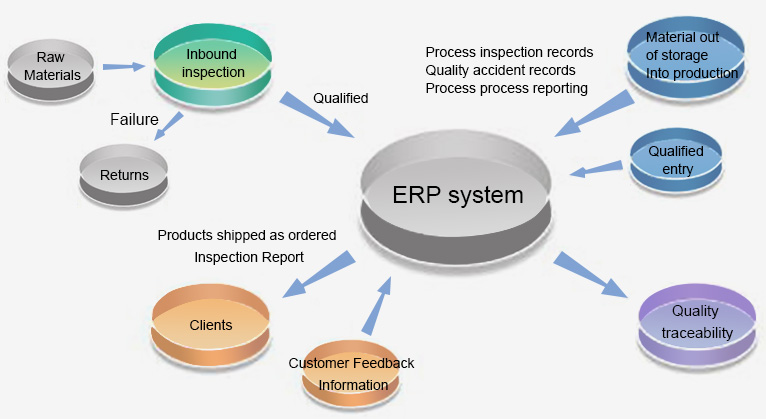 Raw Materials

Inbound inspection

Failure

Returns

Qualified

Process inspection records
Quality accident records
Process process reporting

Material out of storage Into production

Qualified entry

ERP system

Products shipped as ordered
Inspection Report

Clients

Customer Feedback Information

Quality traceability